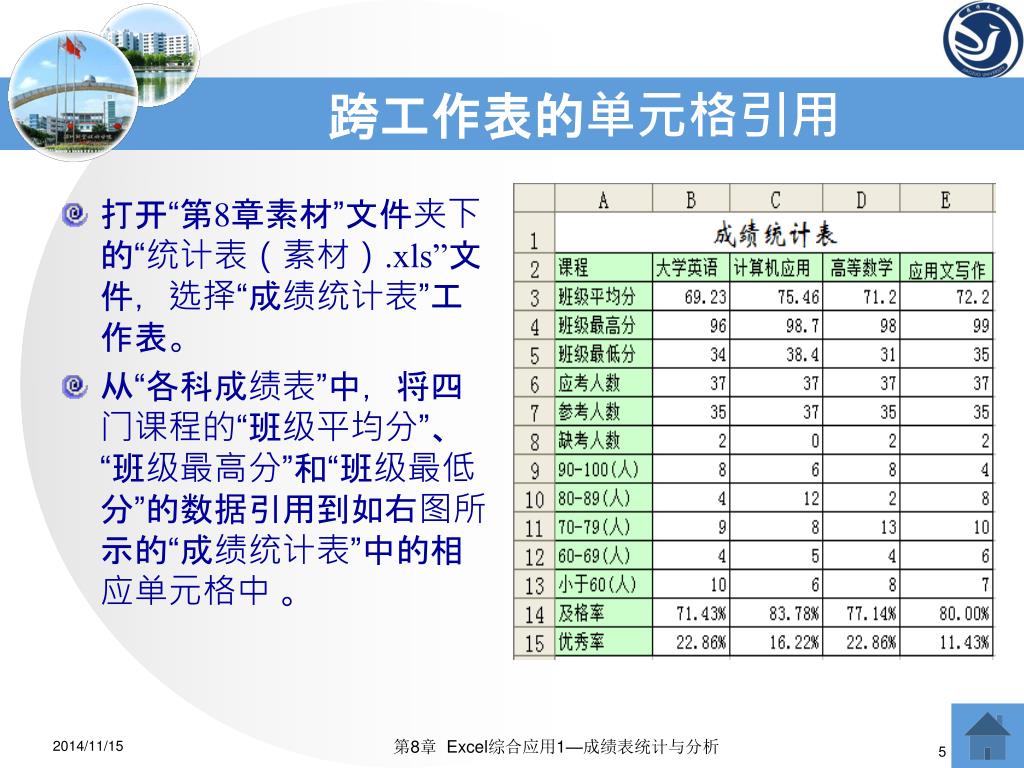 跨工作表的单元格引用

打开“第8章素材”文件夹下的“统计表（素材）.xls”文件，选择“成绩统计表”工作表。

从“各科成绩表”中，将四门课程的“班级平均分”、“班级最高分”和“班级最低分”的数据引用到如右图所示的“成绩统计表”中的相应单元格中 。

| | A | B | C | D | E |
|---|---|---|---|---|---|
| 1 | 成绩统计表 | | | | |
| 2 | 课程 | 大学英语 | 计算机应用 | 高等数学 | 应用文写作 |
| 3 | 班级平均分 | 69.23 | 75.46 | 71.2 | 72.2 |
| 4 | 班级最高分 | 96 | 98.7 | 98 | 99 |
| 5 | 班级最低分 | 34 | 38.4 | 31 | 35 |
| 6 | 应考人数 | 37 | 37 | 37 | 37 |
| 7 | 参考人数 | 35 | 37 | 35 | 35 |
| 8 | 缺考人数 | 2 | 0 | 2 | 2 |
| 9 | 90-100(人) | 8 | 6 | 8 | 4 |
| 10 | 80-89(人) | 4 | 12 | 2 | 8 |
| 11 | 70-79(人) | 9 | 8 | 13 | 10 |
| 12 | 60-69(人) | 4 | 5 | 4 | 6 |
| 13 | 小于60(人) | 10 | 6 | 8 | 7 |
| 14 | 及格率 | 71.43% | 83.78% | 77.14% | 80.00% |
| 15 | 优秀率 | 22.86% | 16.22% | 22.86% | 11.43% |

2014/11/15
第8章 Excel综合应用1—成绩表统计与分析
5